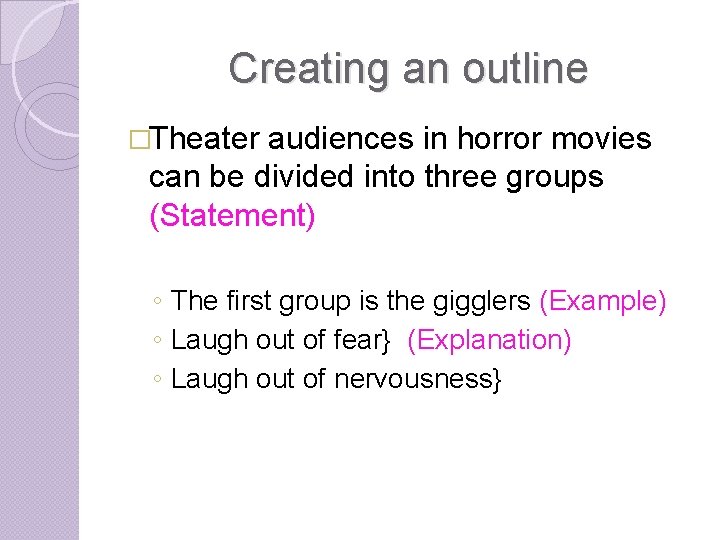 Creating an outline

□Theater audiences in horror movies can be divided into three groups (Statement)

◦ The first group is the gigglers (Example)
◦ Laugh out of fear} (Explanation)
◦ Laugh out of nervousness}